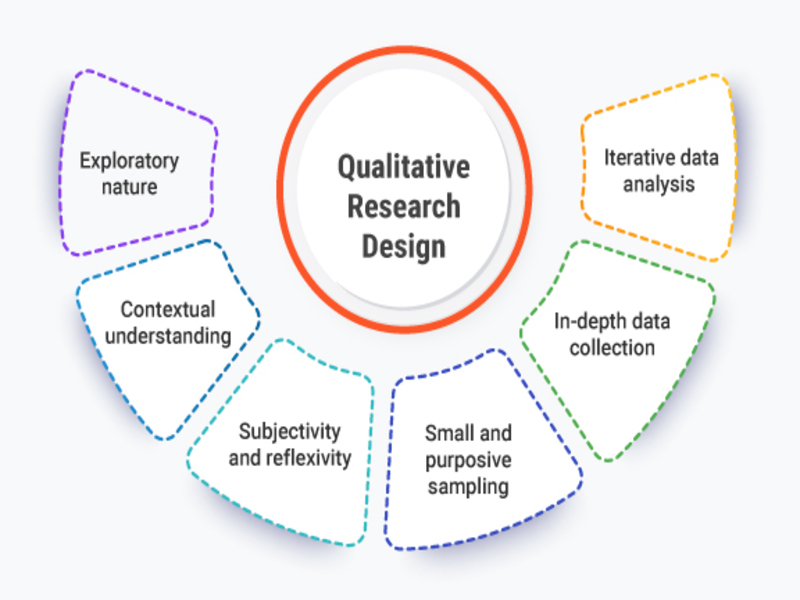 Qualitative Research Design

Exploratory nature

Contextual understanding

Subjectivity and reflexivity

Small and purposive sampling

In-depth data collection

Iterative data analysis